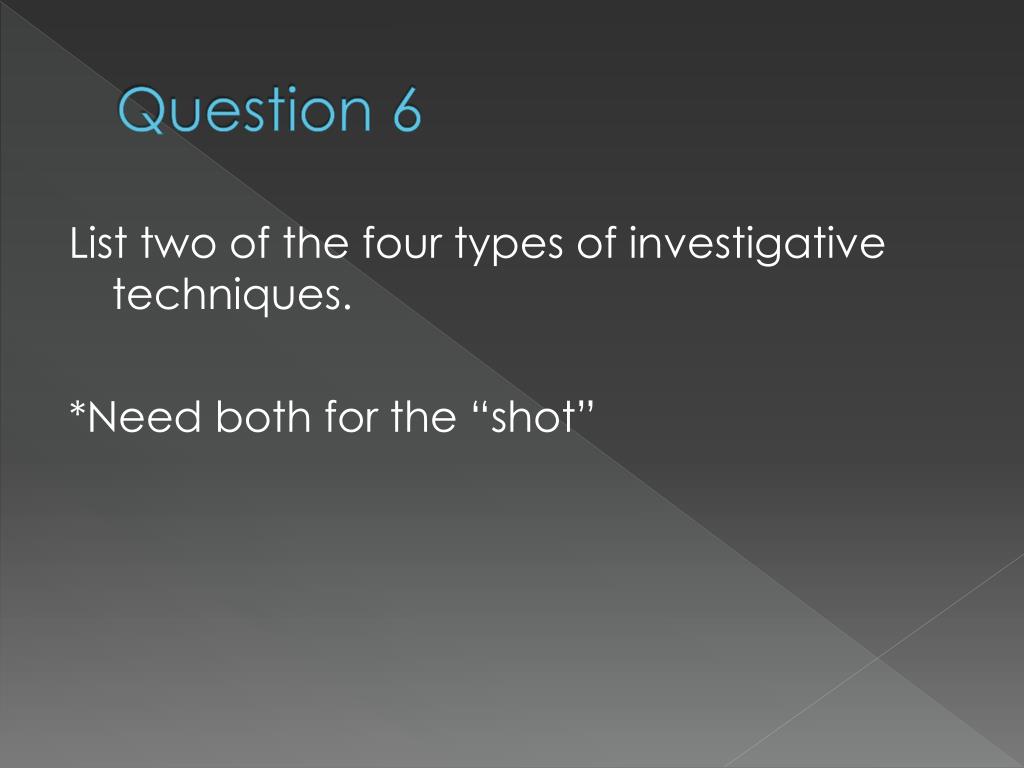 Question 6

List two of the four types of investigative techniques.

*Need both for the “shot”